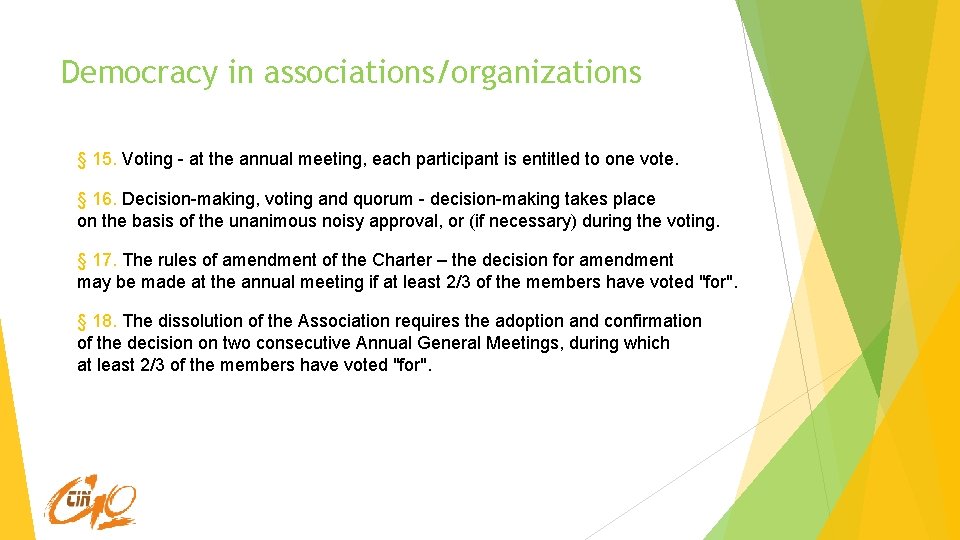 Democracy in associations/organizations

§ 15. Voting - at the annual meeting, each participant is entitled to one vote.

§ 16. Decision-making, voting and quorum - decision-making takes place on the basis of the unanimous noisy approval, or (if necessary) during the voting.

§ 17. The rules of amendment of the Charter – the decision for amendment may be made at the annual meeting if at least 2/3 of the members have voted "for".

§ 18. The dissolution of the Association requires the adoption and confirmation of the decision on two consecutive Annual General Meetings, during which at least 2/3 of the members have voted "for".

CIN